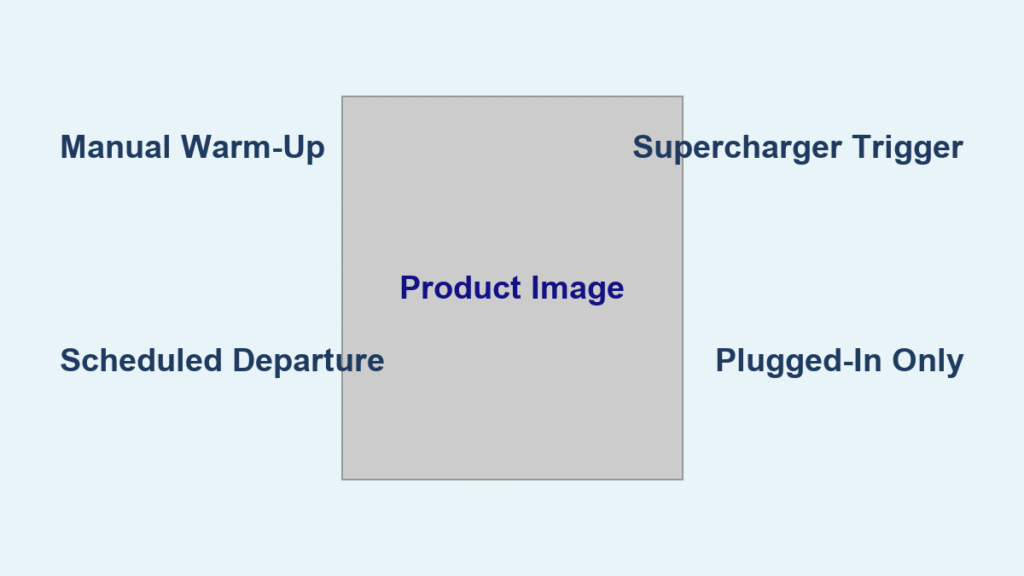 Manual Warm-Up

Supercharger Trigger

Product Image

Scheduled Departure

Plugged-In Only